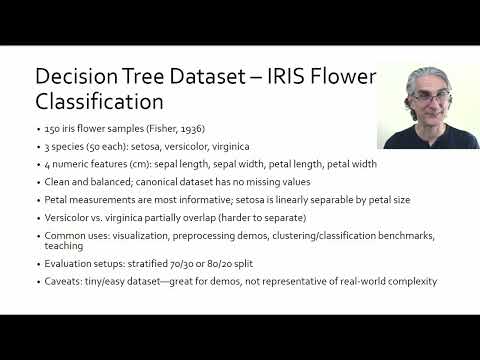 Decision Tree Dataset – IRIS Flower Classification

• 150 iris flower samples (Fisher, 1936)
• 3 species (50 each): setosa, versicolor, virginica
• 4 numeric features (cm): sepal length, sepal width, petal length, petal width
• Clean and balanced; canonical dataset has no missing values
• Petal measurements are most informative; setosa is linearly separable by petal size
• Versicolor vs. virginica partially overlap (harder to separate)
• Common uses: visualization, preprocessing demos, clustering/classification benchmarks, teaching
• Evaluation setups: stratified 70/30 or 80/20 split
• Caveats: tiny/easy dataset—great for demos, not representative of real-world complexity